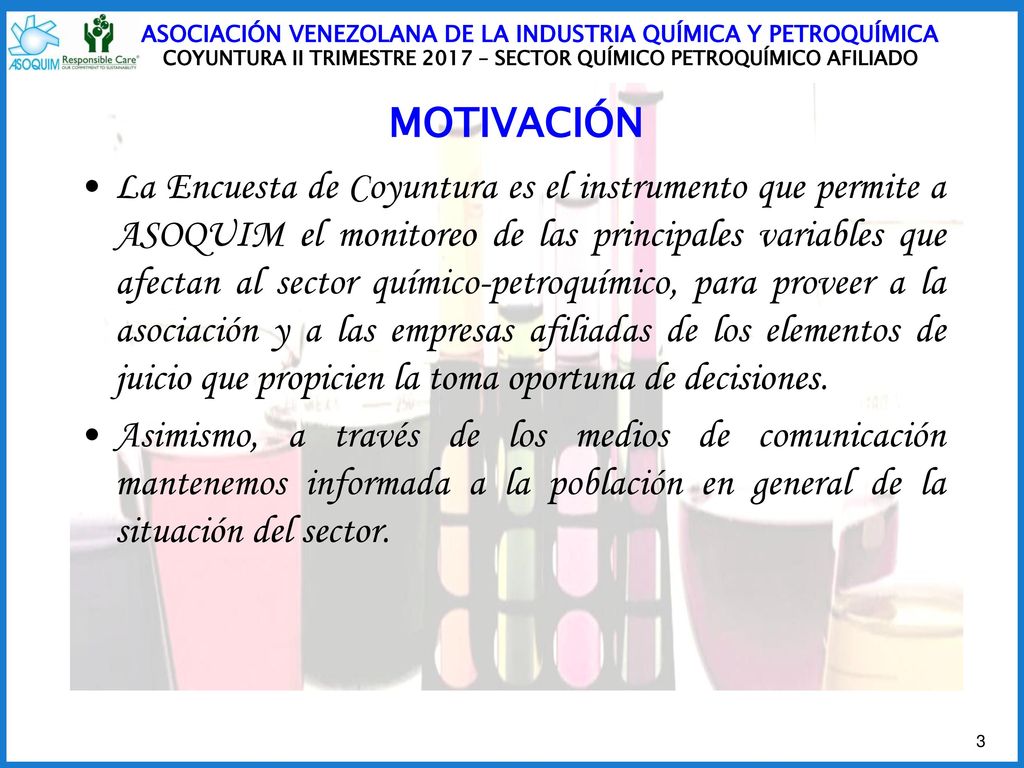 ASOQUIM Responsible Care® OUR COMMITMENT TO SUSTAINABILITY

ASOCIACIÓN VENEZOLANA DE LA INDUSTRIA QUÍMICA Y PETROQUÍMICA
COYUNTURA II TRIMESTRE 2017 – SECTOR QUÍMICO PETROQUÍMICO AFILIADO

MOTIVACIÓN

• La Encuesta de Coyuntura es el instrumento que permite a ASOQUIM el monitoreo de las principales variables que afectan al sector químico-petroquímico, para proveer a la asociación y a las empresas afiliadas de los elementos de juicio que propicien la toma oportuna de decisiones.

• Asimismo, a través de los medios de comunicación mantenemos informada a la población en general de la situación del sector.

3